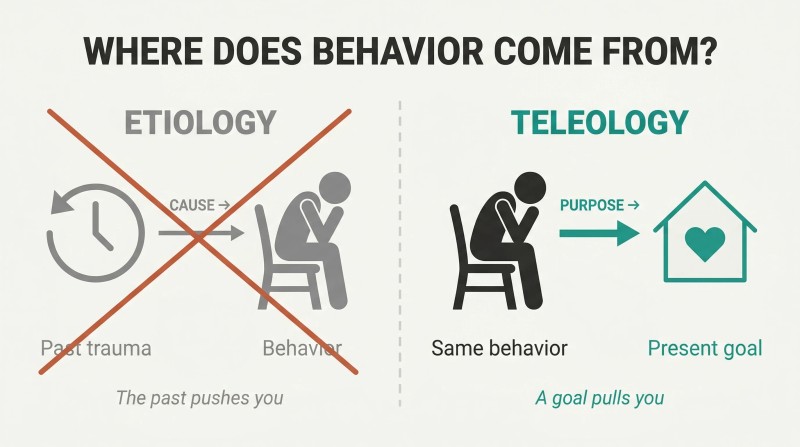 WHERE DOES BEHAVIOR COME FROM?

ETIOLOGY

CAUSE →

Past trauma

Behavior

The past pushes you

TELEOLOGY

PURPOSE →

Same behavior

Present goal

A goal pulls you